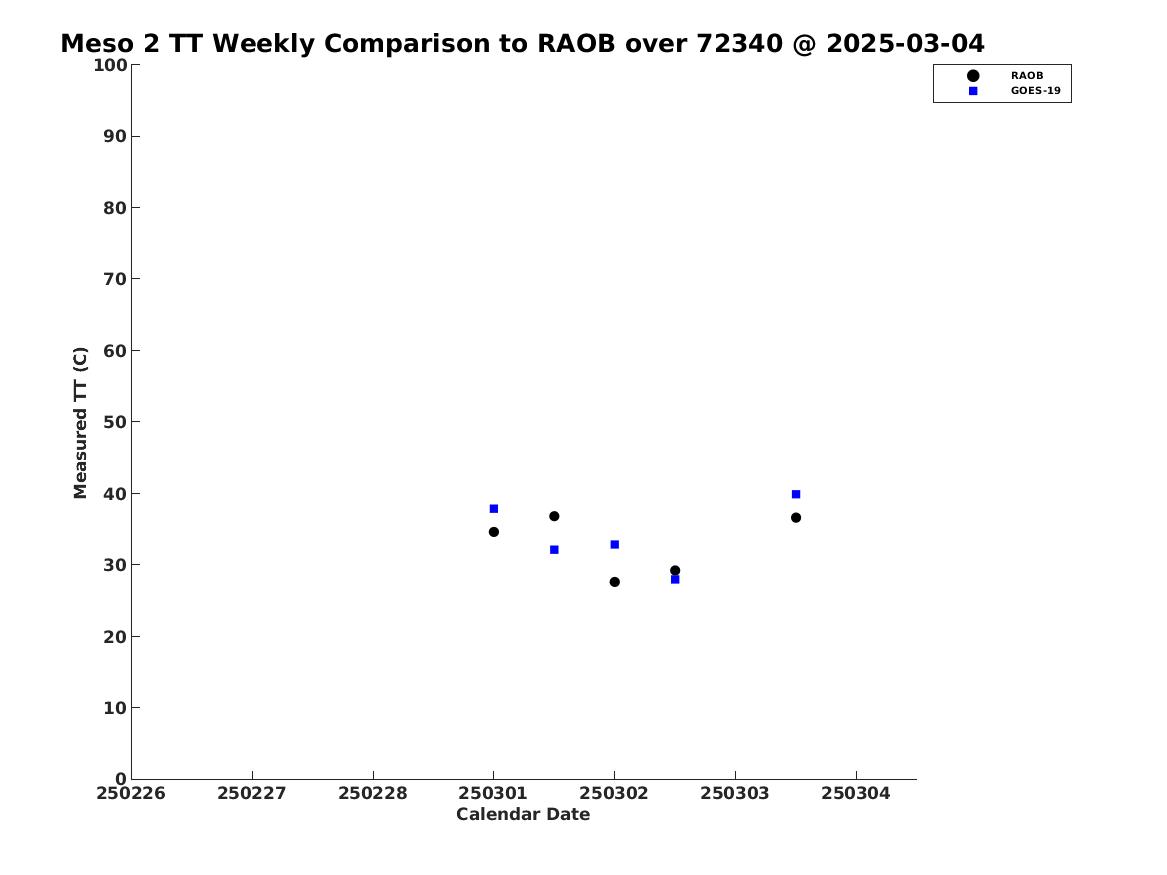 Meso 2 TT Weekly Comparison to RAOB over 72340 @ 2025-03-04

RAOB
GOES-19

Measured TT (C)

100
90
80
70
60
50
40
30
20
10
0

250226 250227 250228 250301 250302 250303 250304

Calendar Date